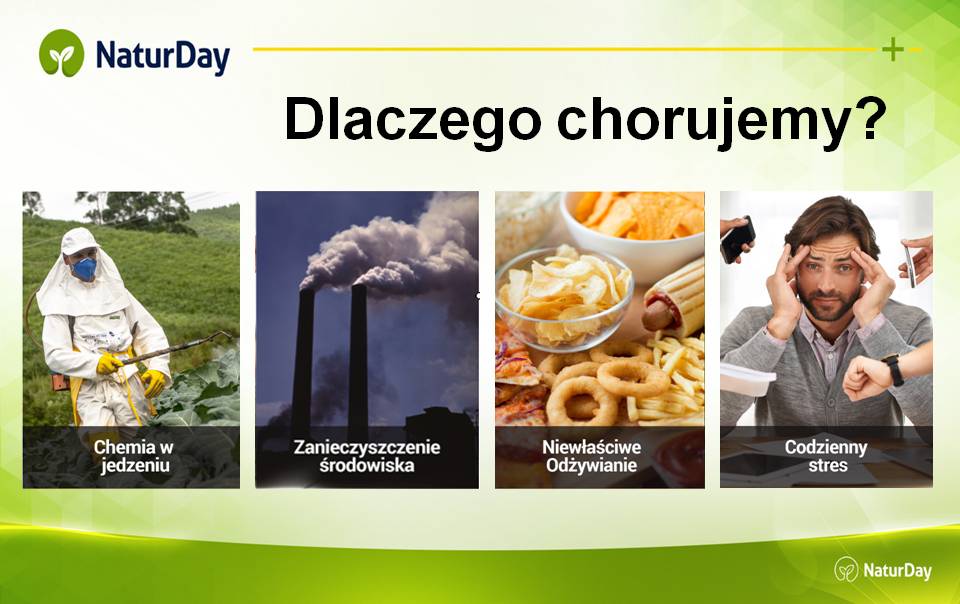 NaturDay

Dlaczego chorujemy?

Chemia w jedzeniu

Zanieczyszczenie środowiska

Niewłaściwe Odżywianie

Codzienny stres

NaturDay